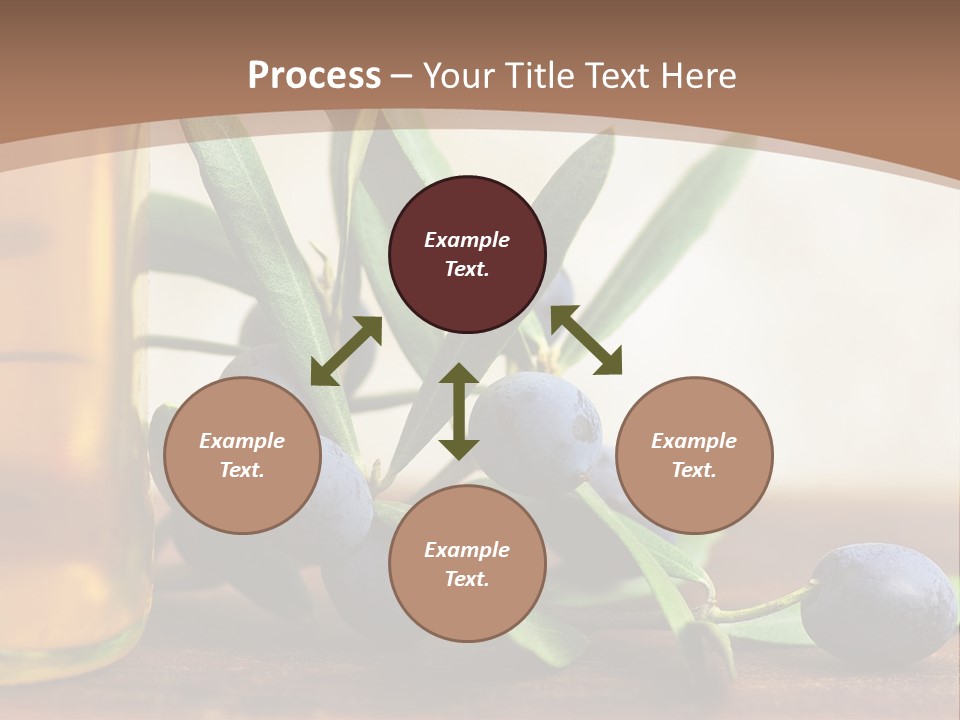 Process – Your Title Text Here

Example Text.

Example Text.

Example Text.

Example Text.